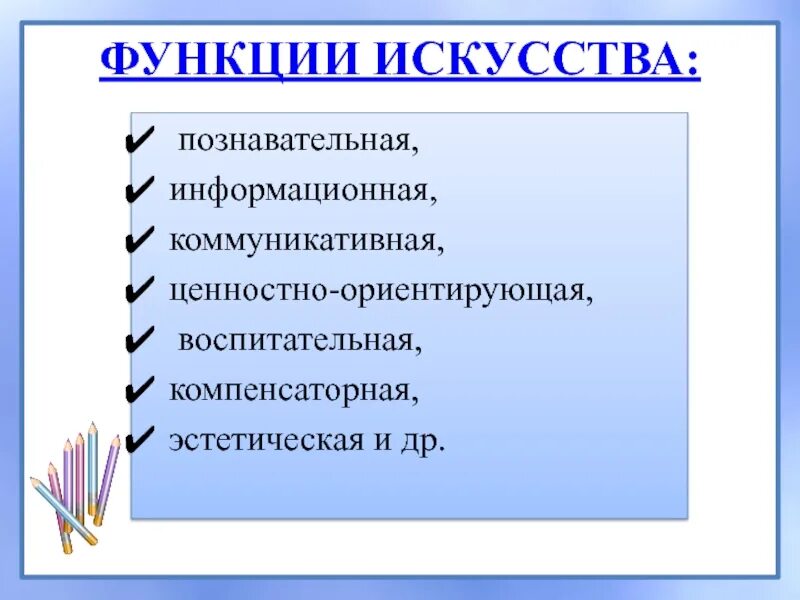 ФУНКЦИИ ИСКУССТВА:

✔ познавательная,
✔ информационная,
✔ коммуникативная,
✔ ценностно-ориентирующая,
✔ воспитательная,
✔ компенсаторная,
✔ эстетическая и др.